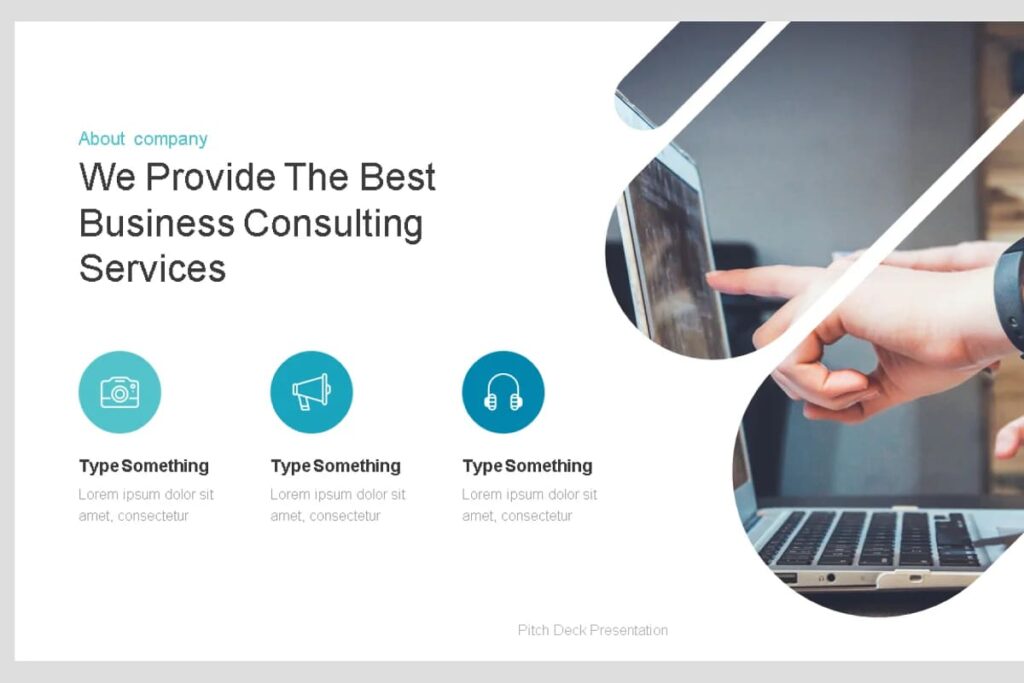 About company

We Provide The Best Business Consulting Services

Type Something

Lorem ipsum dolor sit amet, consectetur

Type Something

Lorem ipsum dolor sit amet, consectetur

Type Something

Lorem ipsum dolor sit amet, consectetur

Pitch Deck Presentation